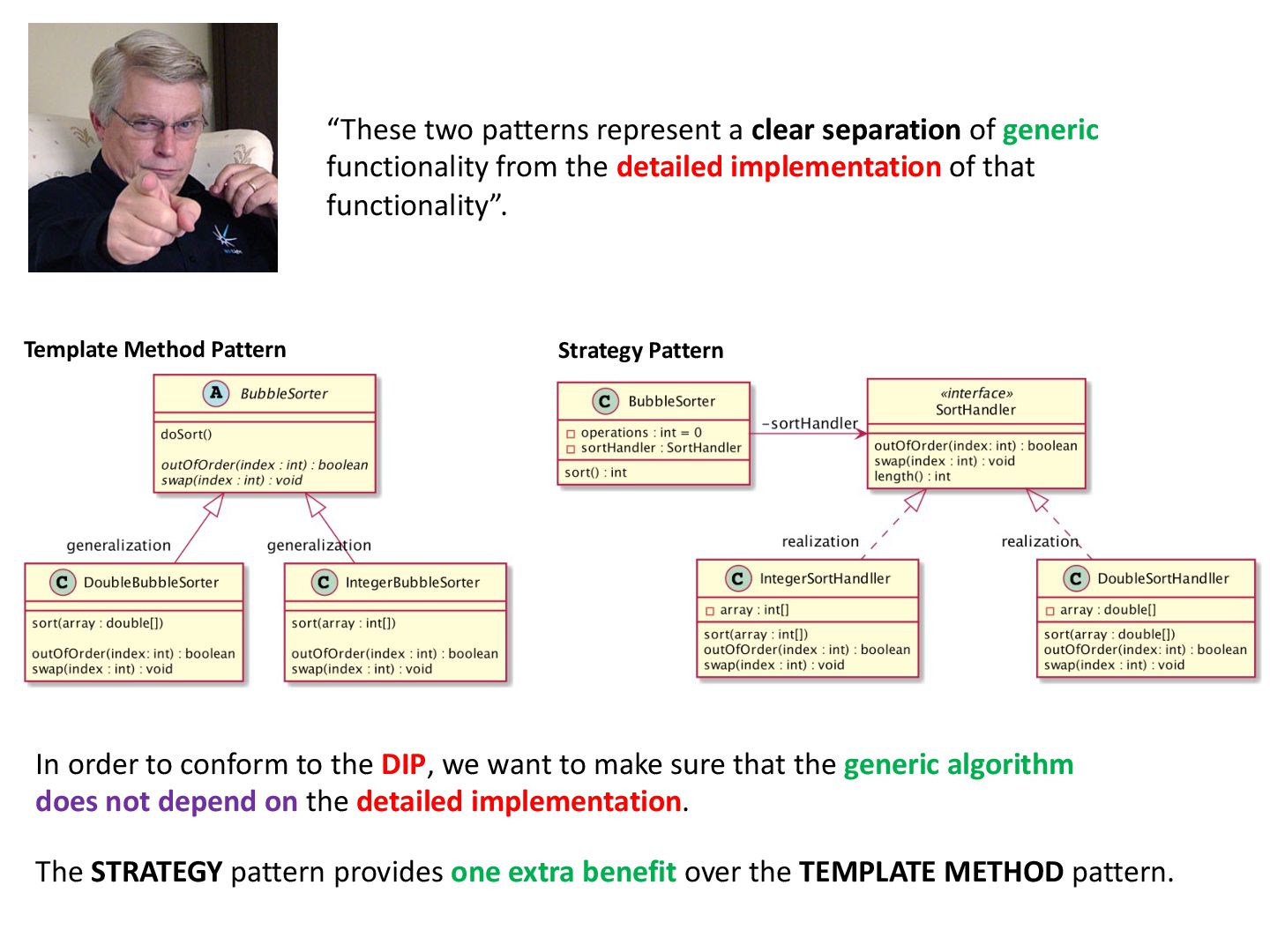 “These two patterns represent a clear separation of generic functionality from the detailed implementation of that functionality”.

Template Method Pattern

A BubbleSorter

doSort()

outOfOrder(index : int) : boolean
swap(index : int) : void

generalization

generalization

C DoubleBubbleSorter

sort(array : double[])

outOfOrder(index: int) : boolean
swap(index : int) : void

C IntegerBubbleSorter

sort(array : int[])

outOfOrder(index : int) : boolean
swap(index : int) : void

Strategy Pattern

C BubbleSorter

operations : int = 0
sortHandler : SortHandler

sort() : int

-sortHandler

«interface»
SortHandler

outOfOrder(index: int) : boolean
swap(index : int) : void
length() : int

realization

realization

C IntegerSortHandller

array : int[]

sort(array : int[])
outOfOrder(index : int) : boolean
swap(index : int) : void

C DoubleSortHandller

array : double[]

sort(array : double[])
outOfOrder(index: int) : boolean
swap(index : int) : void

In order to conform to the DIP, we want to make sure that the generic algorithm does not depend on the detailed implementation.

The STRATEGY pattern provides one extra benefit over the TEMPLATE METHOD pattern.